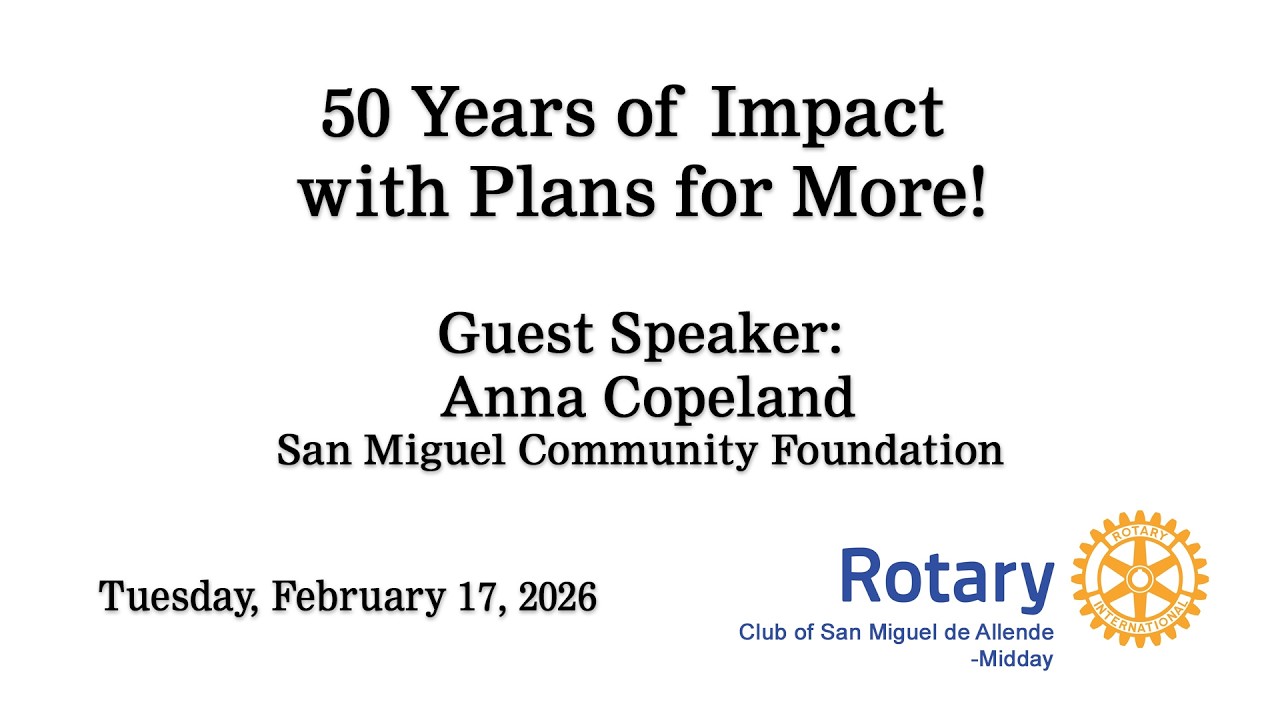 50 Years of Impact with Plans for More!

Guest Speaker:
Anna Copeland
San Miguel Community Foundation

Tuesday, February 17, 2026

Rotary
Club of San Miguel de Allende -Midday

ROTARY INTERNATIONAL